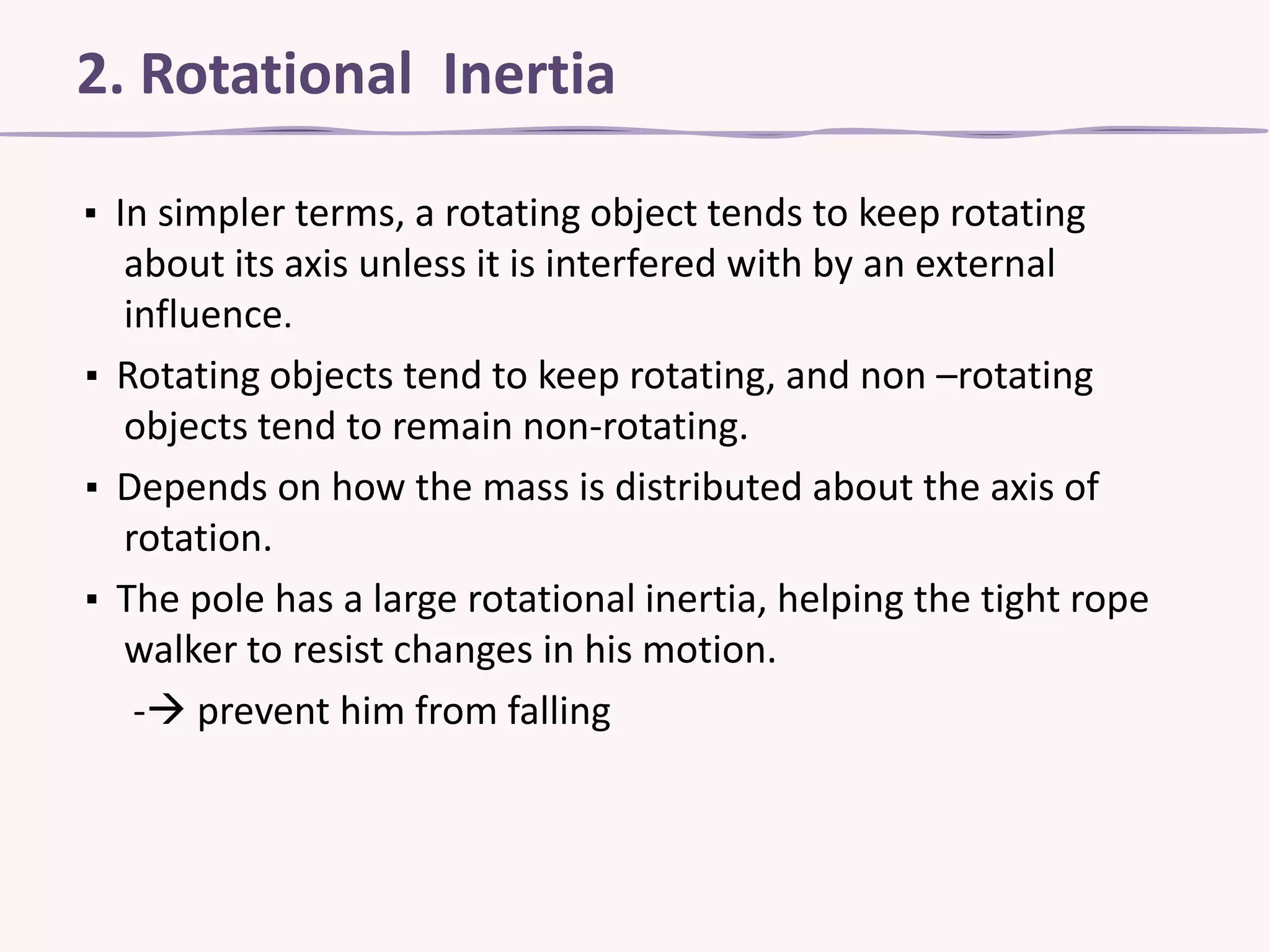 2. Rotational Inertia

▪ In simpler terms, a rotating object tends to keep rotating about its axis unless it is interfered with by an external influence.

▪ Rotating objects tend to keep rotating, and non –rotating objects tend to remain non-rotating.

▪ Depends on how the mass is distributed about the axis of rotation.

▪ The pole has a large rotational inertia, helping the tight rope walker to resist changes in his motion.

-→ prevent him from falling